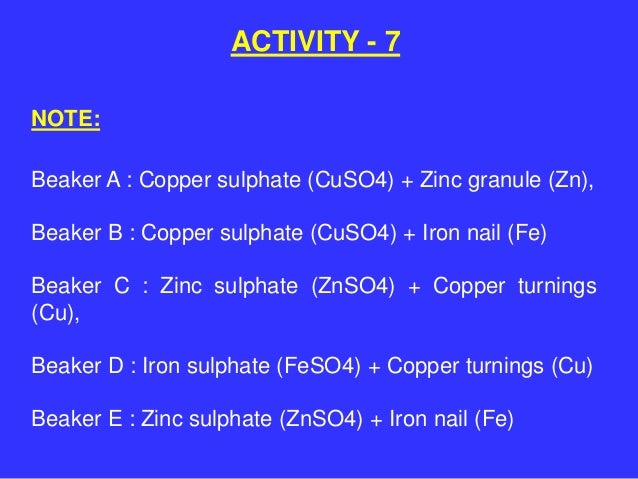 ACTIVITY - 7

NOTE:

Beaker A : Copper sulphate (CuSO4) + Zinc granule (Zn),

Beaker B : Copper sulphate (CuSO4) + Iron nail (Fe)

Beaker C : Zinc sulphate (ZnSO4) + Copper turnings (Cu),

Beaker D : Iron sulphate (FeSO4) + Copper turnings (Cu)

Beaker E : Zinc sulphate (ZnSO4) + Iron nail (Fe)